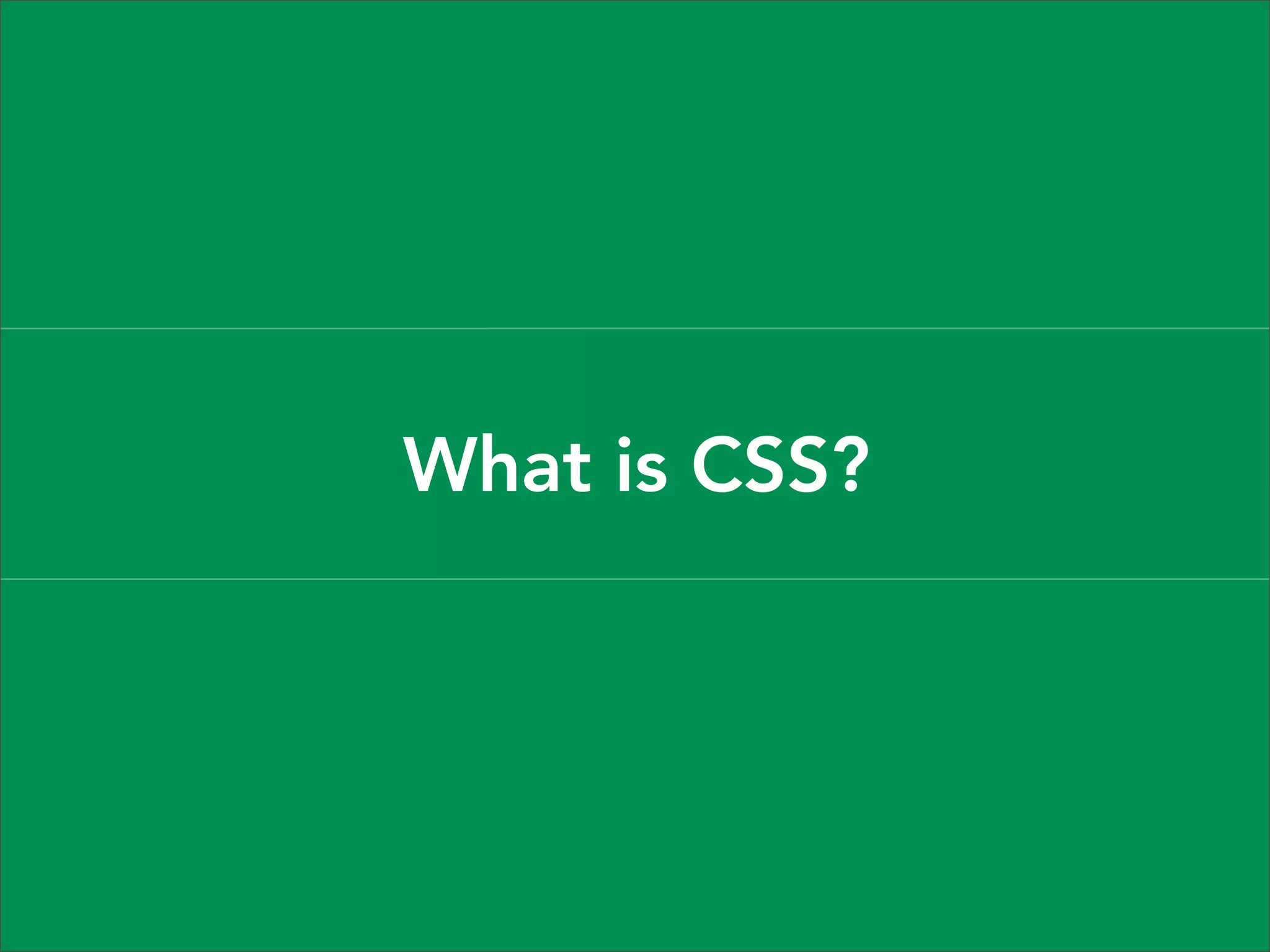 What is CSS?